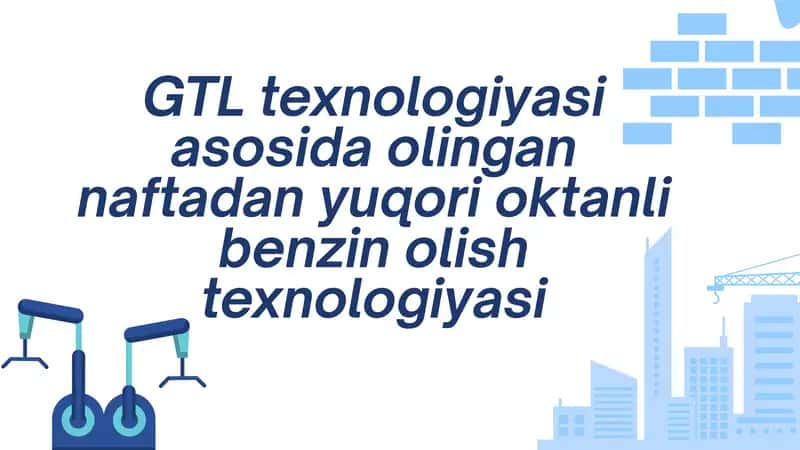 GTL texnologiyasi asosida olingan naftadan yuqori oktanli benzin olish texnologiyasi